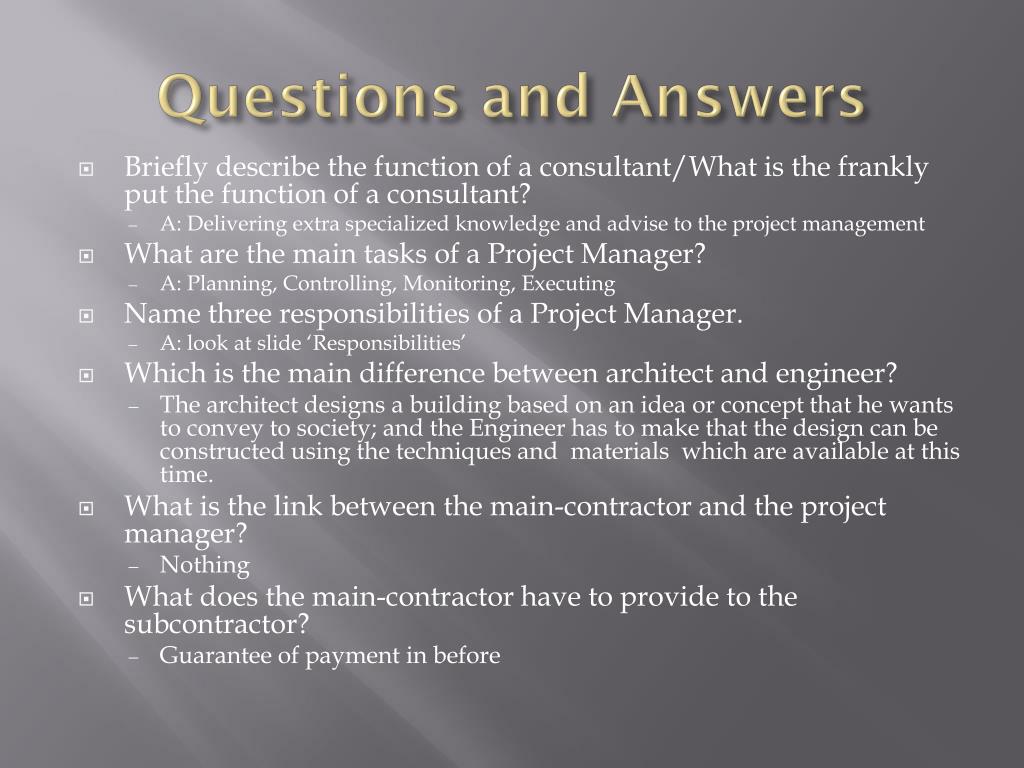 Questions and Answers

Briefly describe the function of a consultant/What is the frankly put the function of a consultant?

– A: Delivering extra specialized knowledge and advise to the project management

What are the main tasks of a Project Manager?

– A: Planning, Controlling, Monitoring, Executing

Name three responsibilities of a Project Manager.

– A: look at slide ‘Responsibilities’

Which is the main difference between architect and engineer?

– The architect designs a building based on an idea or concept that he wants to convey to society; and the Engineer has to make that the design can be constructed using the techniques and materials which are available at this time.

What is the link between the main-contractor and the project manager?

– Nothing

What does the main-contractor have to provide to the subcontractor?

– Guarantee of payment in before